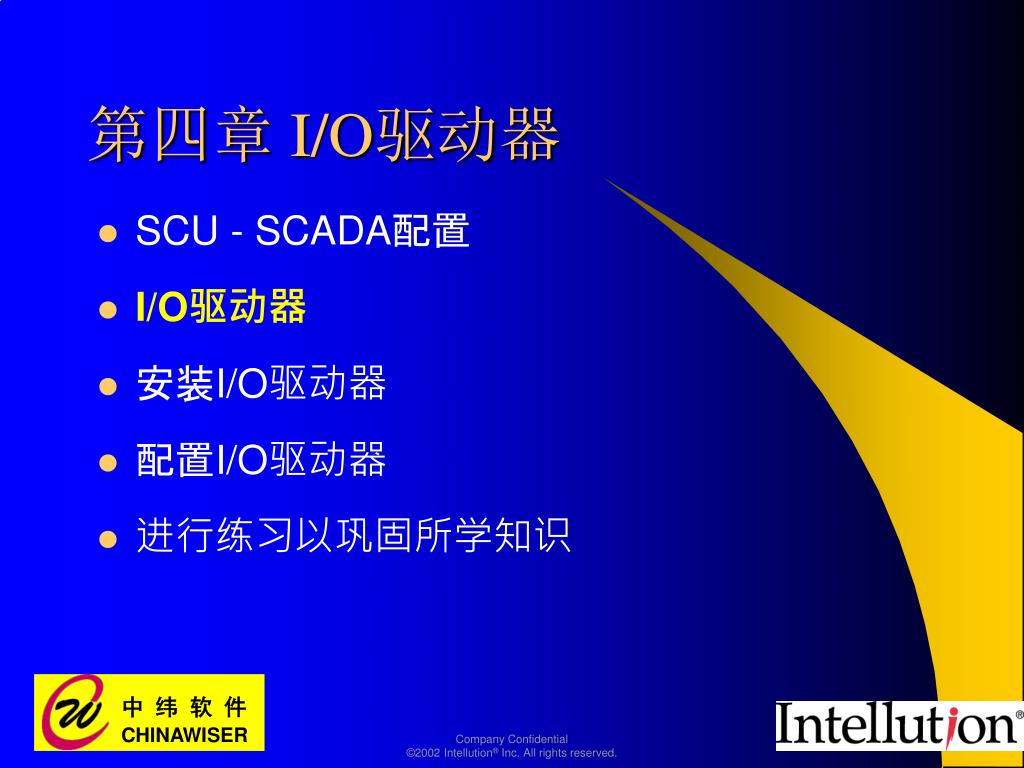 第四章 I/O驱动器

- SCU - SCADA配置
- I/O驱动器
- 安装I/O驱动器
- 配置I/O驱动器
- 进行练习以巩固所学知识

中 纬 软 件
CHINAWISER

Company Confidential
©2002 Intellution® Inc. All rights reserved.

Intellution®